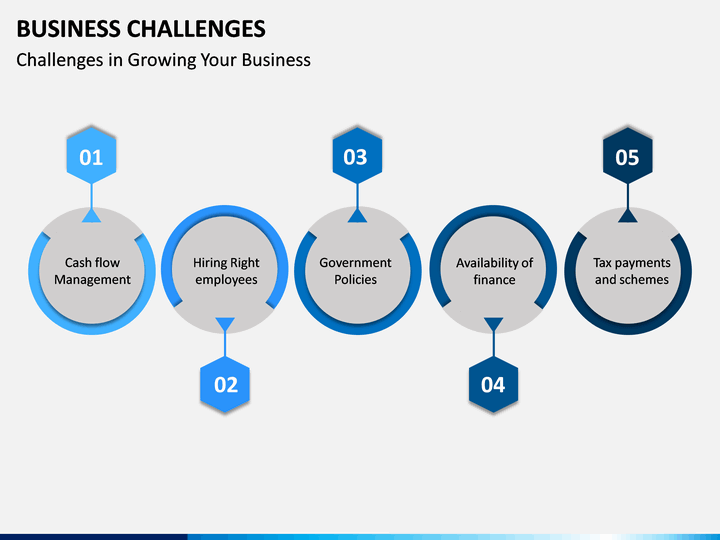 BUSINESS CHALLENGES
Challenges in Growing Your Business

01
Cash flow Management

02
Hiring Right employees

03
Government Policies

04
Availability of finance

05
Tax payments and schemes